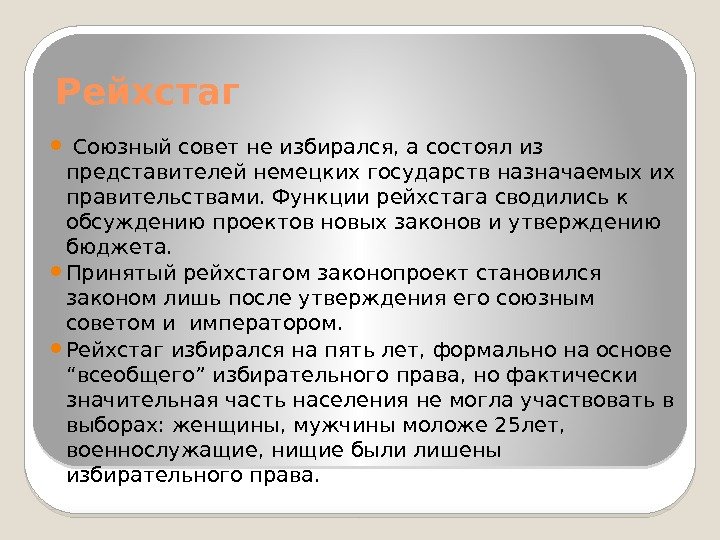 Рейхстаг

Союзный совет не избирался, а состоял из представителей немецких государств назначаемых их правительствами. Функции рейхстага сводились к обсуждению проектов новых законов и утверждению бюджета.

Принятый рейхстагом законопроект становился законом лишь после утверждения его союзным советом и императором.

Рейхстаг избирался на пять лет, формально на основе “всеобщего” избирательного права, но фактически значительная часть населения не могла участвовать в выборах: женщины, мужчины моложе 25лет, военнослужащие, нищие были лишены избирательного права.